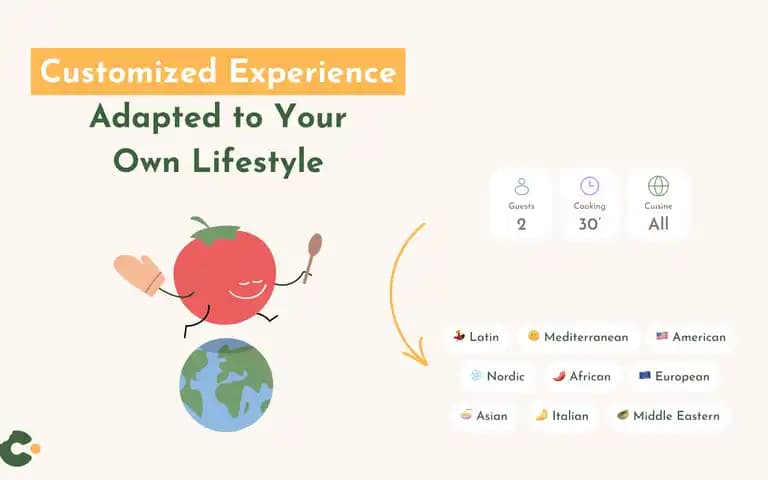 Customized Experience
Adapted to Your Own Lifestyle

Guests
2

Cooking
30'

Cuisine
All

Latin
Mediterranean
American
Nordic
African
European
Asian
Italian
Middle Eastern